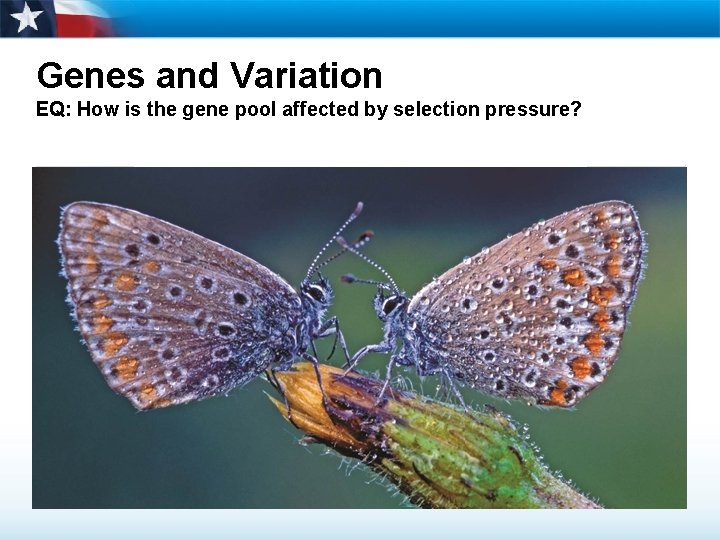 Genes and Variation
EQ: How is the gene pool affected by selection pressure?